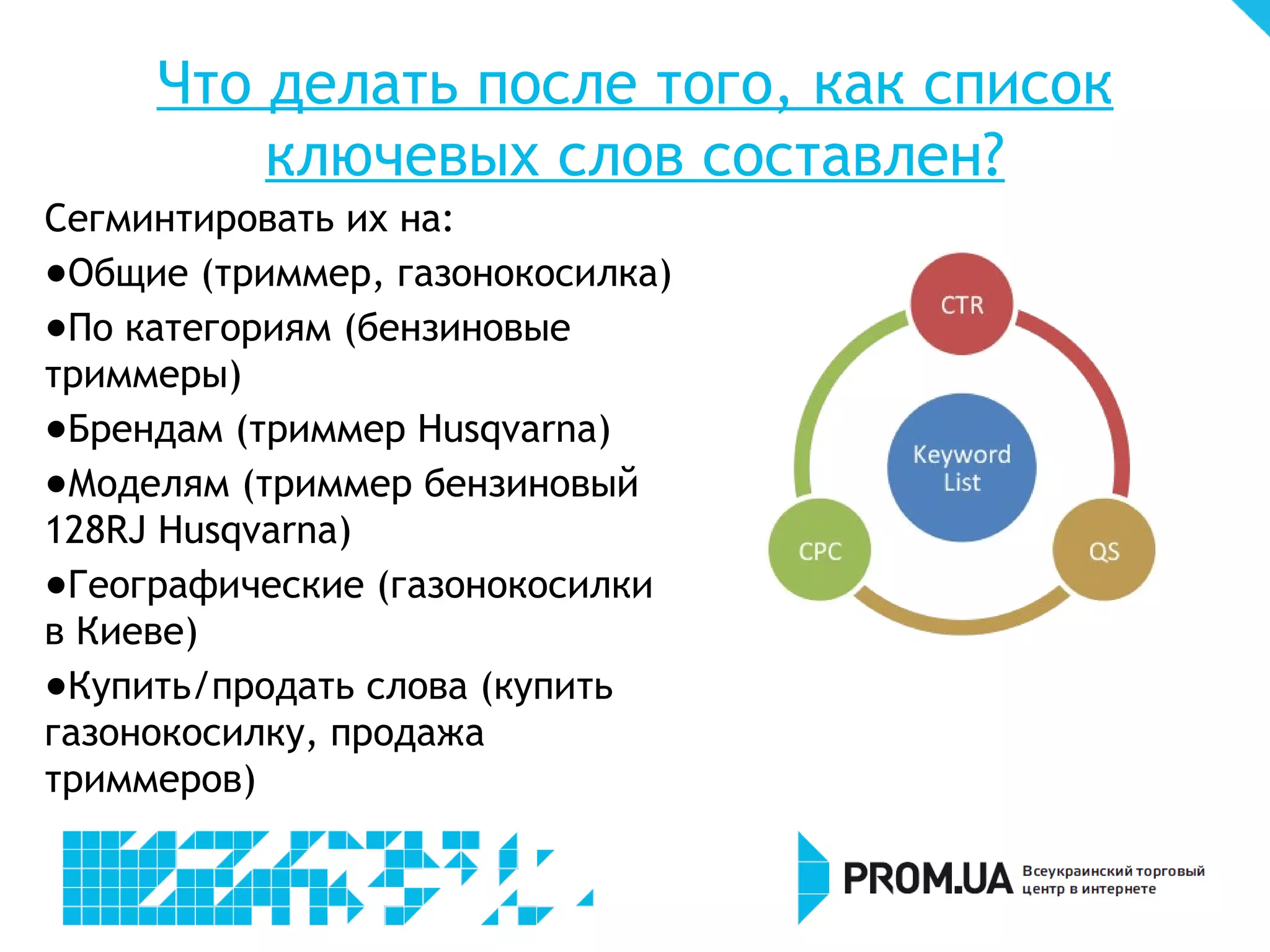 Что делать после того, как список ключевых слов составлен?

Сегминтировать их на:

•Общие (триммер, газонокосилка)

•По категориям (бензиновые триммеры)

•Брендам (триммер Husqvarna)

•Моделям (триммер бензиновый 128RJ Husqvarna)

•Географические (газонокосилки в Киеве)

•Купить/продать слова (купить газонокосилку, продажа триммеров)

CTR

Keyword List

CPC

QS

PROM.UA Всеукраинский торговый центр в интернете